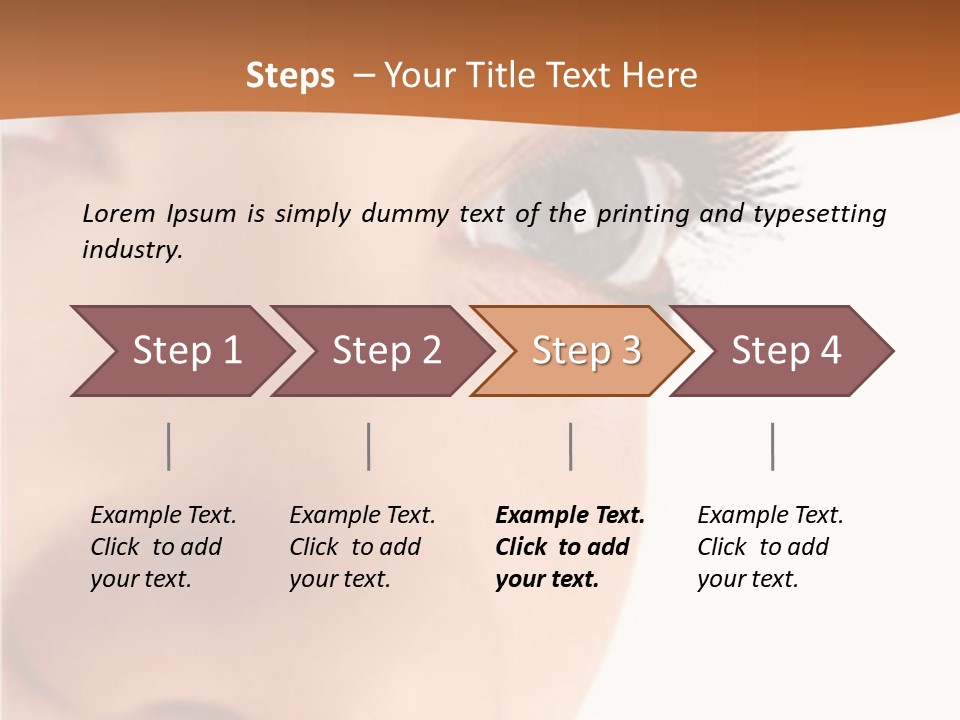 Steps – Your Title Text Here

Lorem Ipsum is simply dummy text of the printing and typesetting industry.

Step 1

Step 2

Step 3

Step 4

Example Text. Click to add your text.

Example Text. Click to add your text.

Example Text. Click to add your text.

Example Text. Click to add your text.